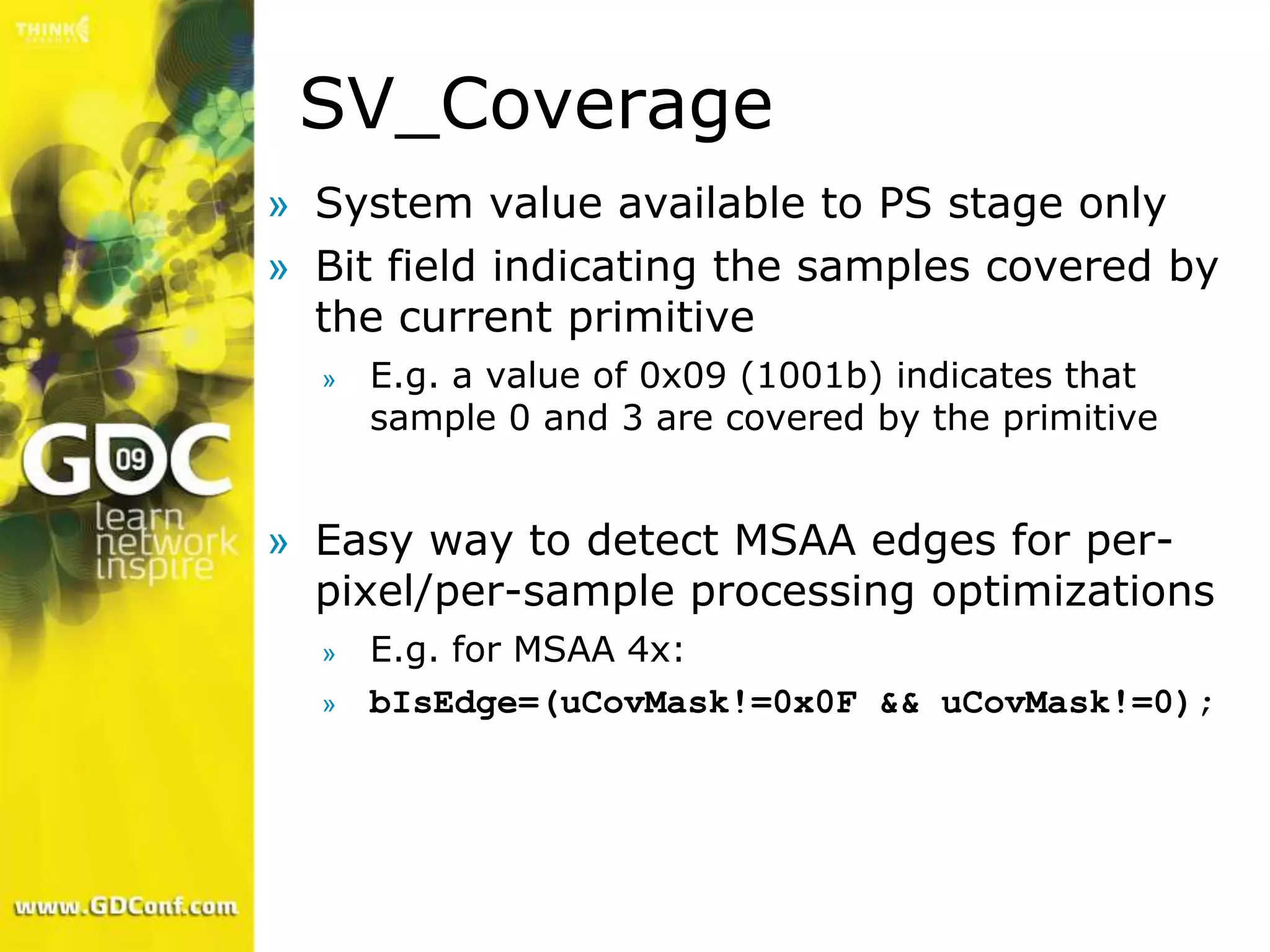 THINK

GDC 09
learn
network
inspire

www.GDConf.com

SV_Coverage

» System value available to PS stage only

» Bit field indicating the samples covered by the current primitive

» E.g. a value of 0x09 (1001b) indicates that sample 0 and 3 are covered by the primitive

» Easy way to detect MSAA edges for per-pixel/per-sample processing optimizations

» E.g. for MSAA 4x:

» bIsEdge=(uCovMask!=0x0F && uCovMask!=0);